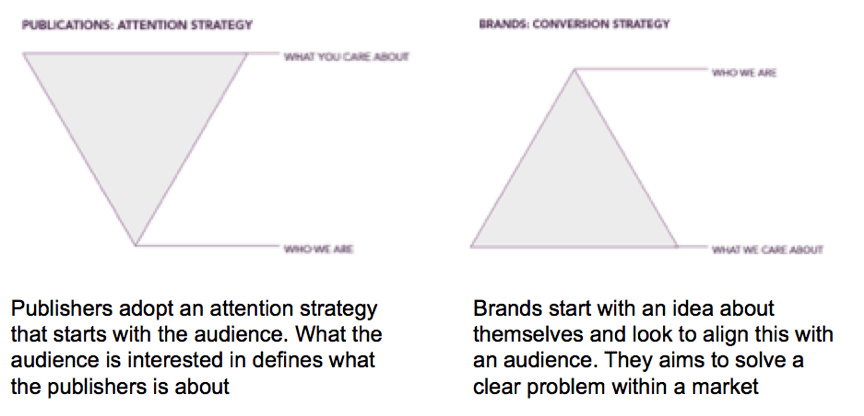 PUBLICATIONS: ATTENTION STRATEGY

WHAT YOU CARE ABOUT

WHO WE ARE

Publishers adopt an attention strategy that starts with the audience. What the audience is interested in defines what the publishers is about

BRANDS: CONVERSION STRATEGY

WHO WE ARE

WHAT WE CARE ABOUT

Brands start with an idea about themselves and look to align this with an audience. They aims to solve a clear problem within a market